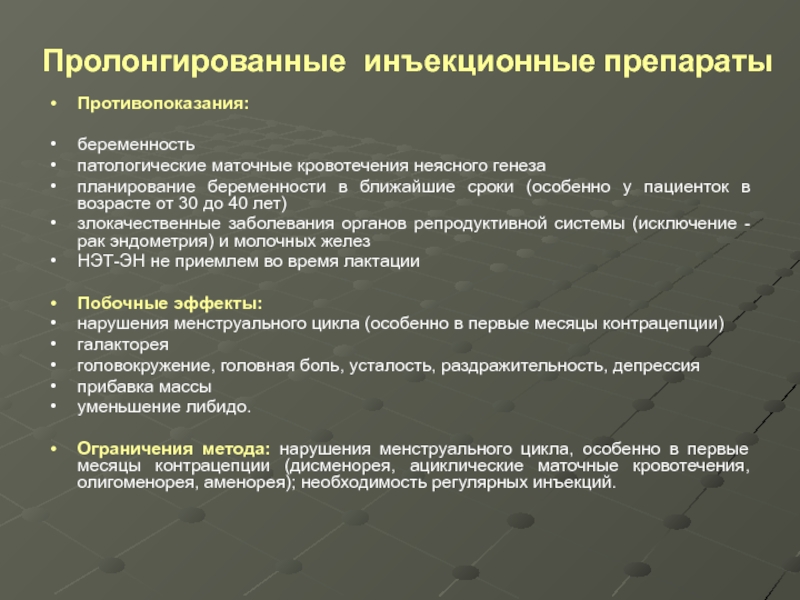 Пролонгированные инъекционные препараты

• Противопоказания:

• беременность
• патологические маточные кровотечения неясного генеза
• планирование беременности в ближайшие сроки (особенно у пациенток в возрасте от 30 до 40 лет)
• злокачественные заболевания органов репродуктивной системы (исключение - рак эндометрия) и молочных желез
• НЭТ-ЭН не приемлем во время лактации

• Побочные эффекты:
• нарушения менструального цикла (особенно в первые месяцы контрацепции)
• галакторея
• головокружение, головная боль, усталость, раздражительность, депрессия
• прибавка массы
• уменьшение либидо.

• Ограничения метода: нарушения менструального цикла, особенно в первые месяцы контрацепции (дисменорея, ациклические маточные кровотечения, олигоменорея, аменорея); необходимость регулярных инъекций.